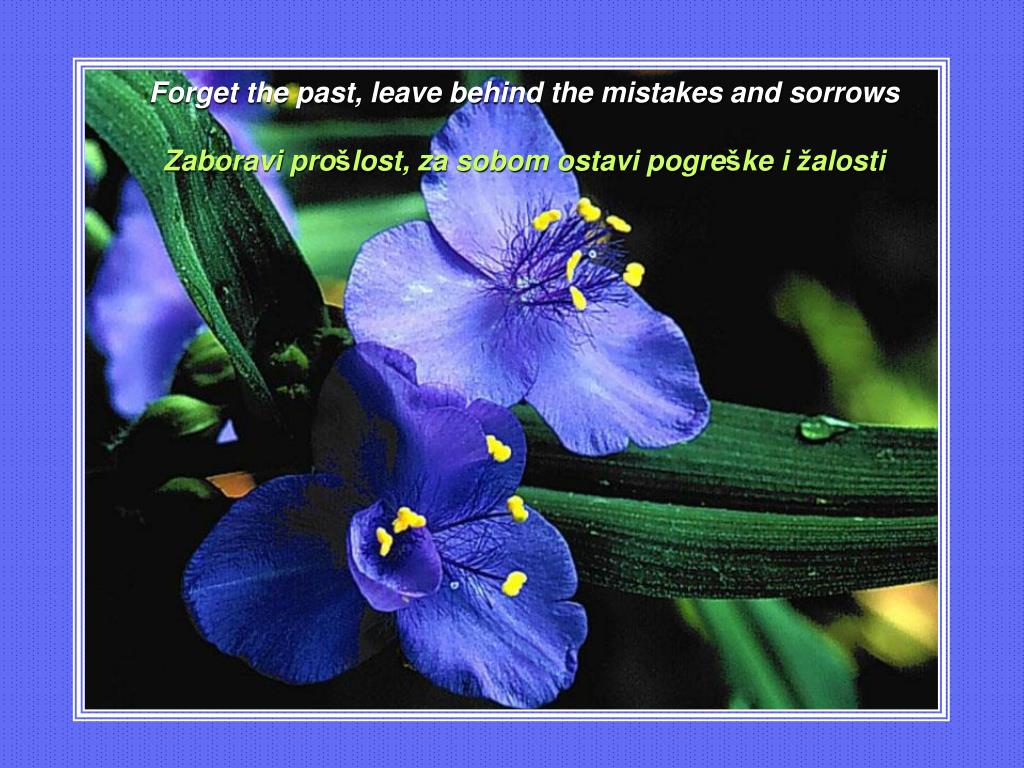 Forget the past, leave behind the mistakes and sorrows

Zaboravi prošlost, za sobom ostavi pogreške i žalosti